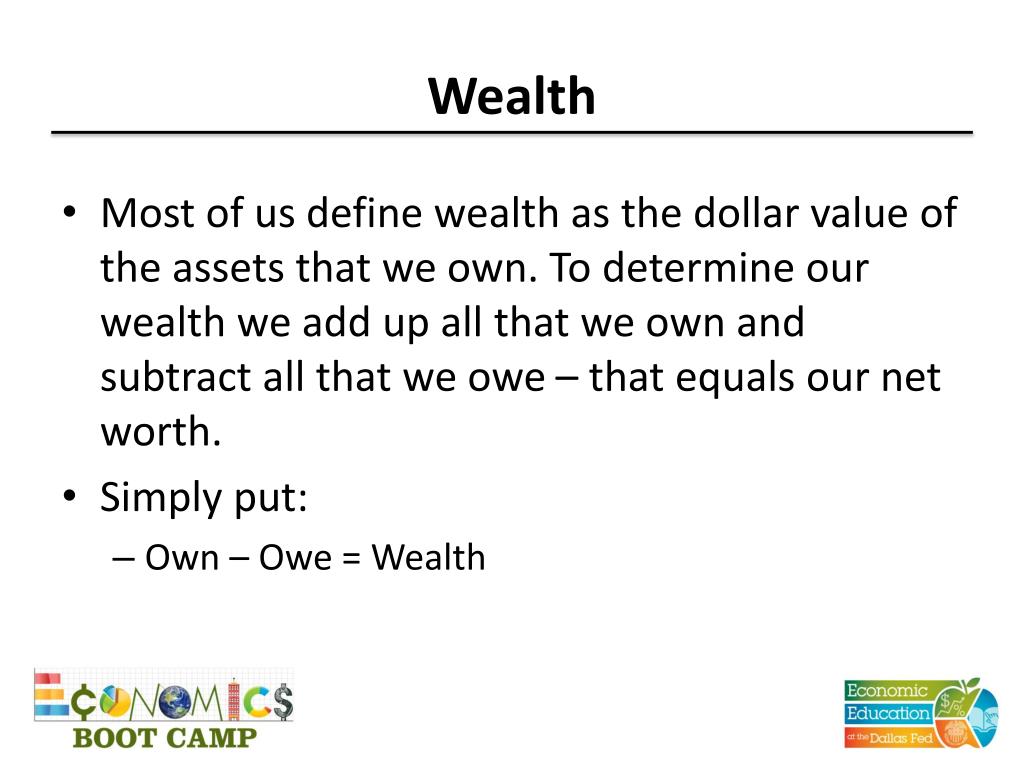 Wealth

• Most of us define wealth as the dollar value of the assets that we own. To determine our wealth we add up all that we own and subtract all that we owe – that equals our net worth.

• Simply put:
– Own – Owe = Wealth

ECONOMICS
BOOT CAMP

Economic
Education
at the Dallas Fed